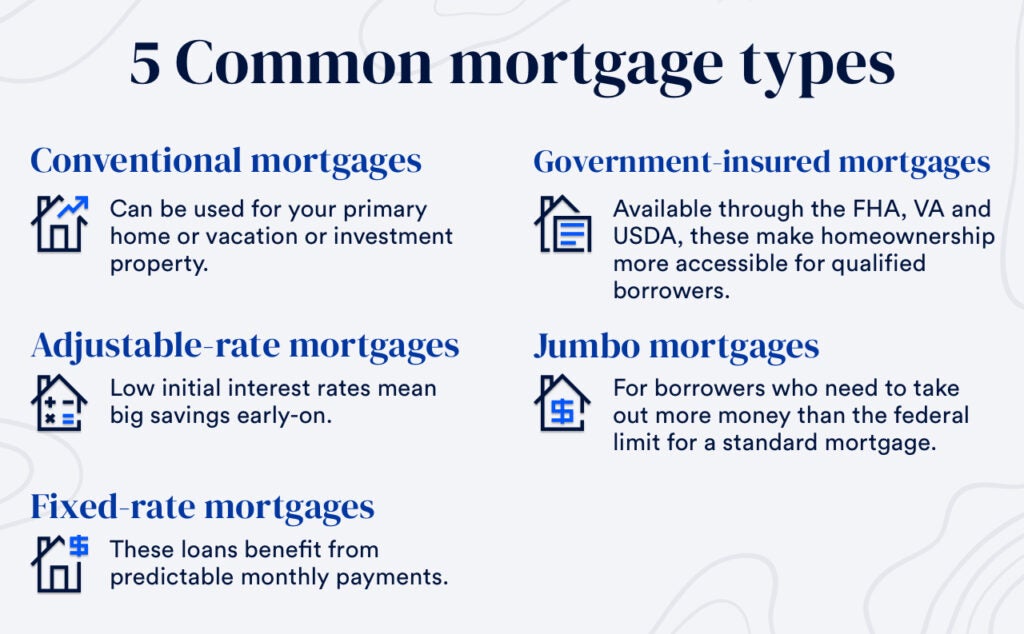 5 Common mortgage types

Conventional mortgages

Can be used for your primary home or vacation or investment property.

Adjustable-rate mortgages

Low initial interest rates mean big savings early-on.

Fixed-rate mortgages

These loans benefit from predictable monthly payments.

Government-insured mortgages

Available through the FHA, VA and USDA, these make homeownership more accessible for qualified borrowers.

Jumbo mortgages

For borrowers who need to take out more money than the federal limit for a standard mortgage.